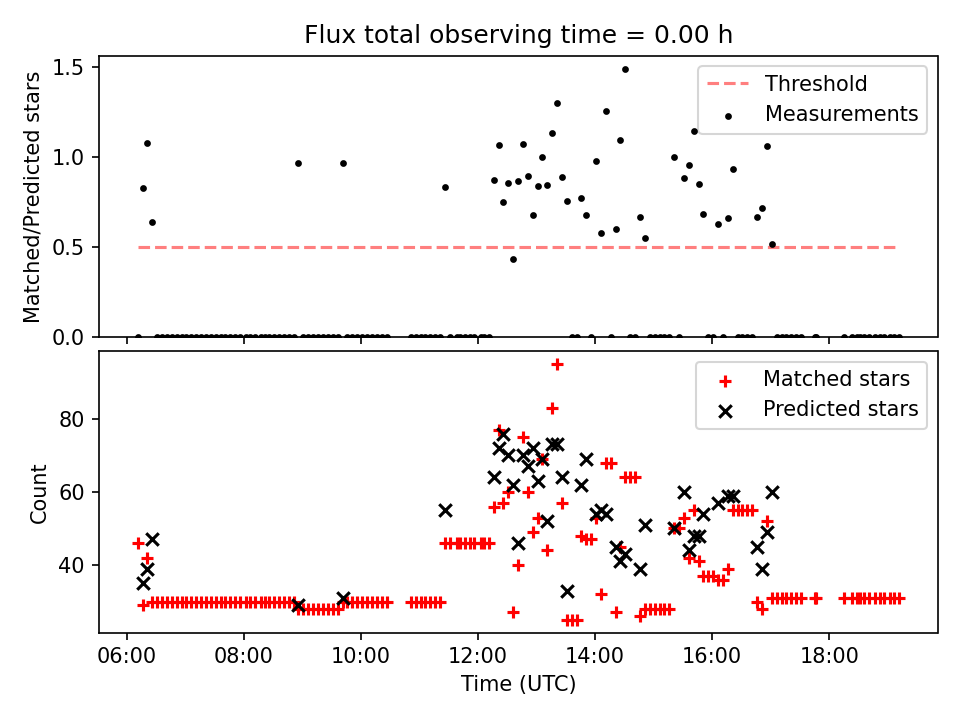 Flux total observing time = 0.00 h

Matched/Predicted stars

1.5
1.0
0.5
0.0

Threshold
Measurements

Count

80
60
40

Matched stars
Predicted stars

06:00
08:00
10:00
12:00
14:00
16:00
18:00

Time (UTC)